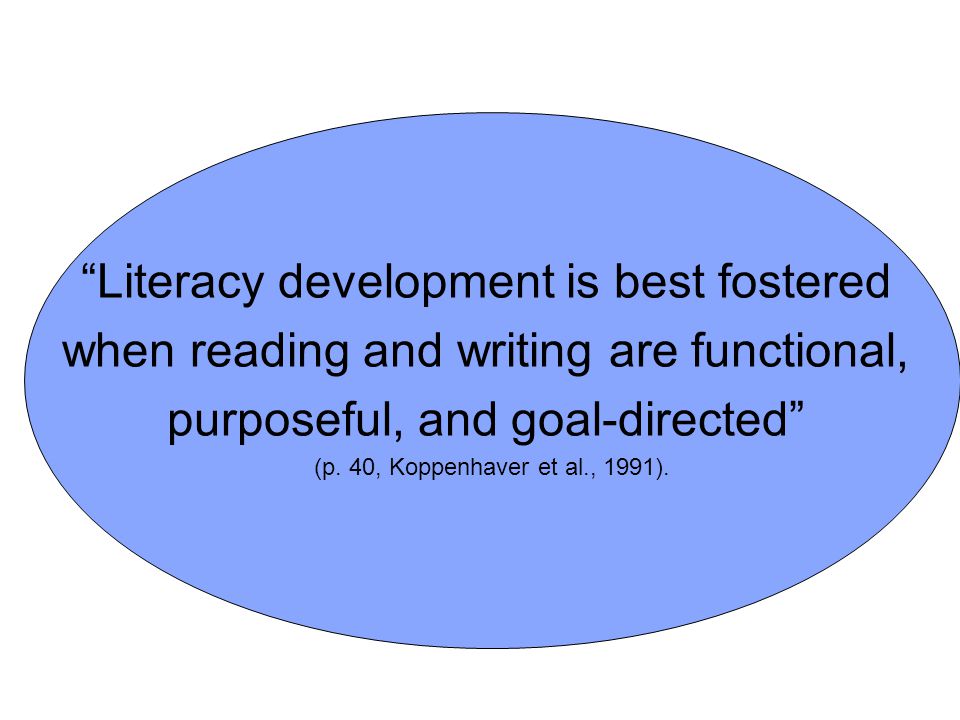 “Literacy development is best fostered when reading and writing are functional, purposeful, and goal-directed”

(p. 40, Koppenhaver et al., 1991).